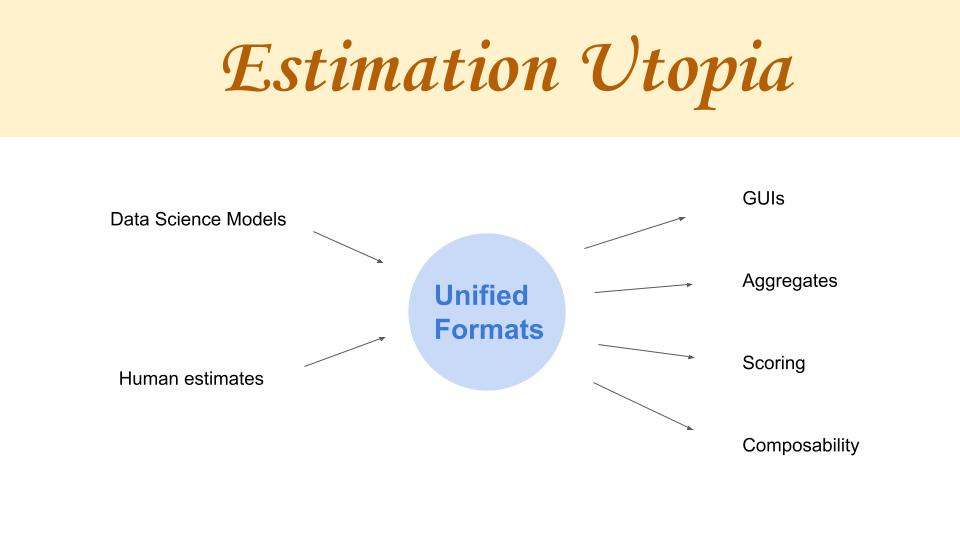 Estimation Utopia

Data Science Models

Human estimates

Unified Formats

GUIs

Aggregates

Scoring

Composability